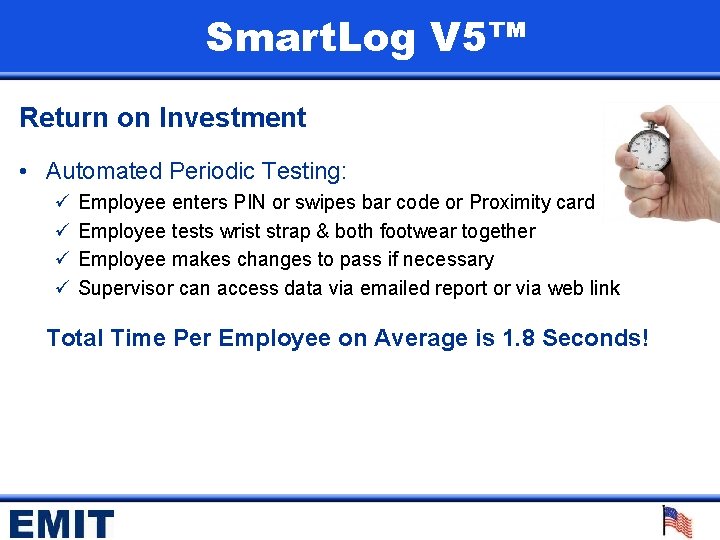 SmartLog V5™

Return on Investment

• Automated Periodic Testing:
✓ Employee enters PIN or swipes bar code or Proximity card
✓ Employee tests wrist strap & both footwear together
✓ Employee makes changes to pass if necessary
✓ Supervisor can access data via emailed report or via web link

Total Time Per Employee on Average is 1.8 Seconds!

EMIT